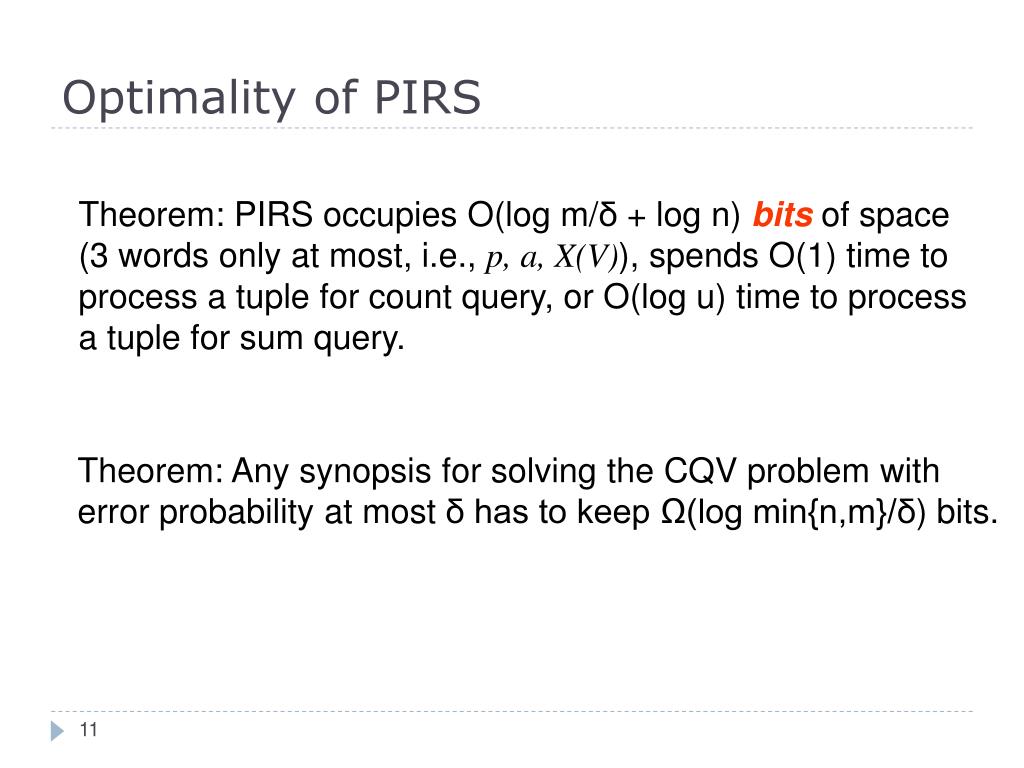 Optimality of PIRS

Theorem: PIRS occupies O(log m/δ + log n) bits of space (3 words only at most, i.e., $p, a, X(V)$), spends O(1) time to process a tuple for count query, or O(log u) time to process a tuple for sum query.

Theorem: Any synopsis for solving the CQV problem with error probability at most δ has to keep Ω(log min{n,m}/δ) bits.

11